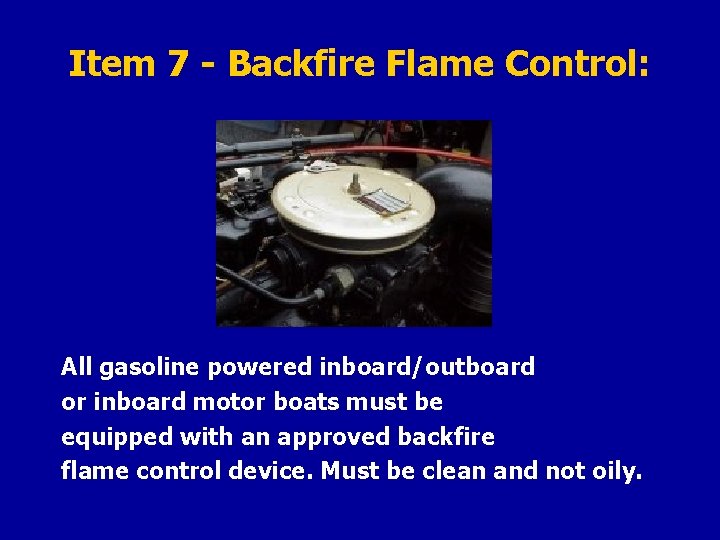 Item 7 - Backfire Flame Control:

All gasoline powered inboard/outboard or inboard motor boats must be equipped with an approved backfire flame control device. Must be clean and not oily.